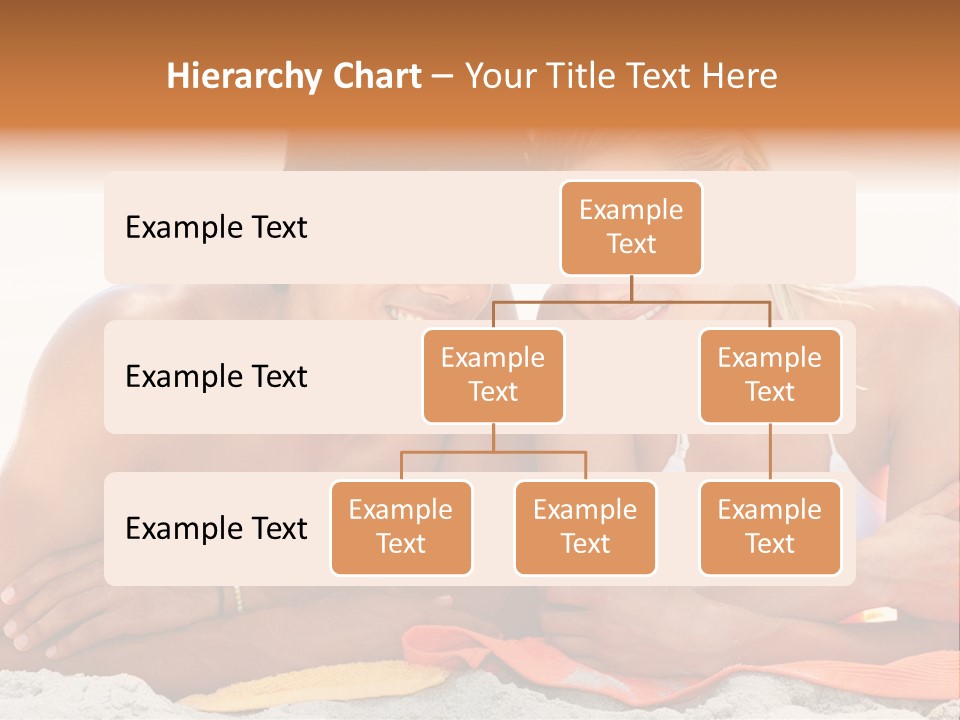 Hierarchy Chart – Your Title Text Here

Example Text

Example Text

Example Text

Example Text

Example Text

Example Text

Example Text

Example Text

Example Text